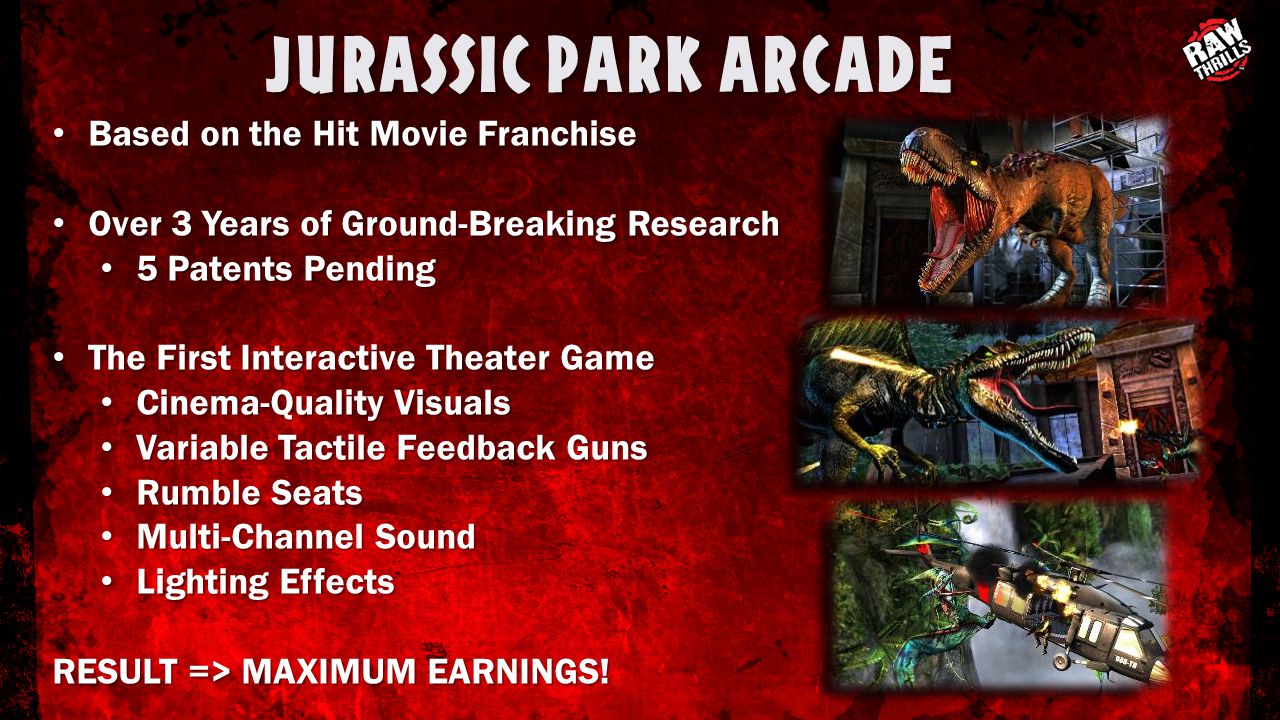 JURASSIC PARK ARCADE

RAW THRILLS

• Based on the Hit Movie Franchise

• Over 3 Years of Ground-Breaking Research
  • 5 Patents Pending

• The First Interactive Theater Game
  • Cinema-Quality Visuals
  • Variable Tactile Feedback Guns
  • Rumble Seats
  • Multi-Channel Sound
  • Lighting Effects

RESULT => MAXIMUM EARNINGS!